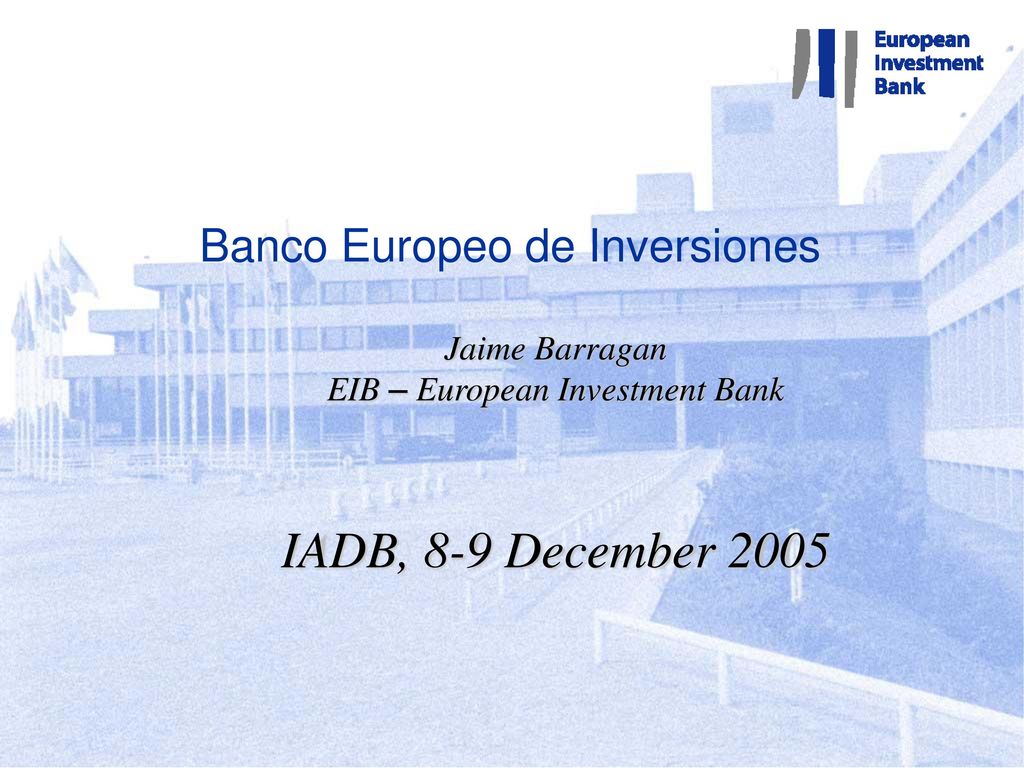 European Investment Bank

Banco Europeo de Inversiones

Jaime Barragan
EIB – European Investment Bank

IADB, 8-9 December 2005